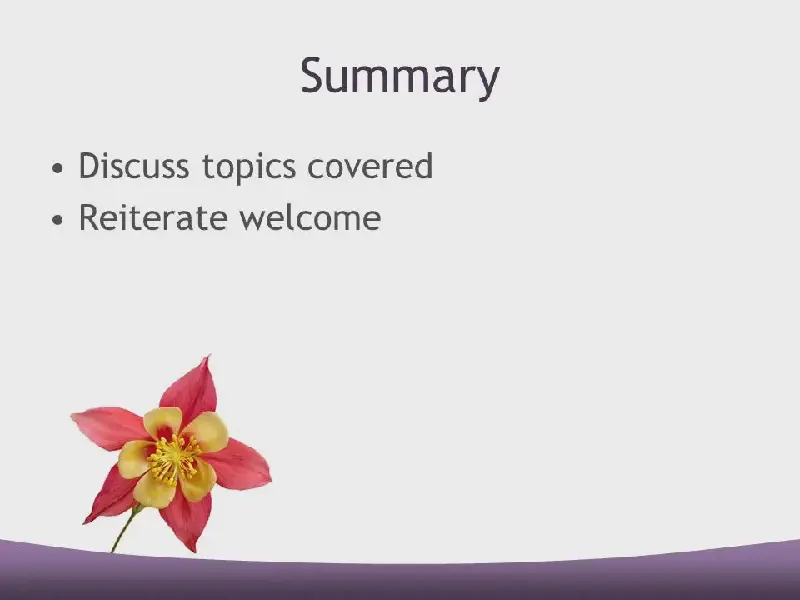 Summary

• Discuss topics covered
• Reiterate welcome